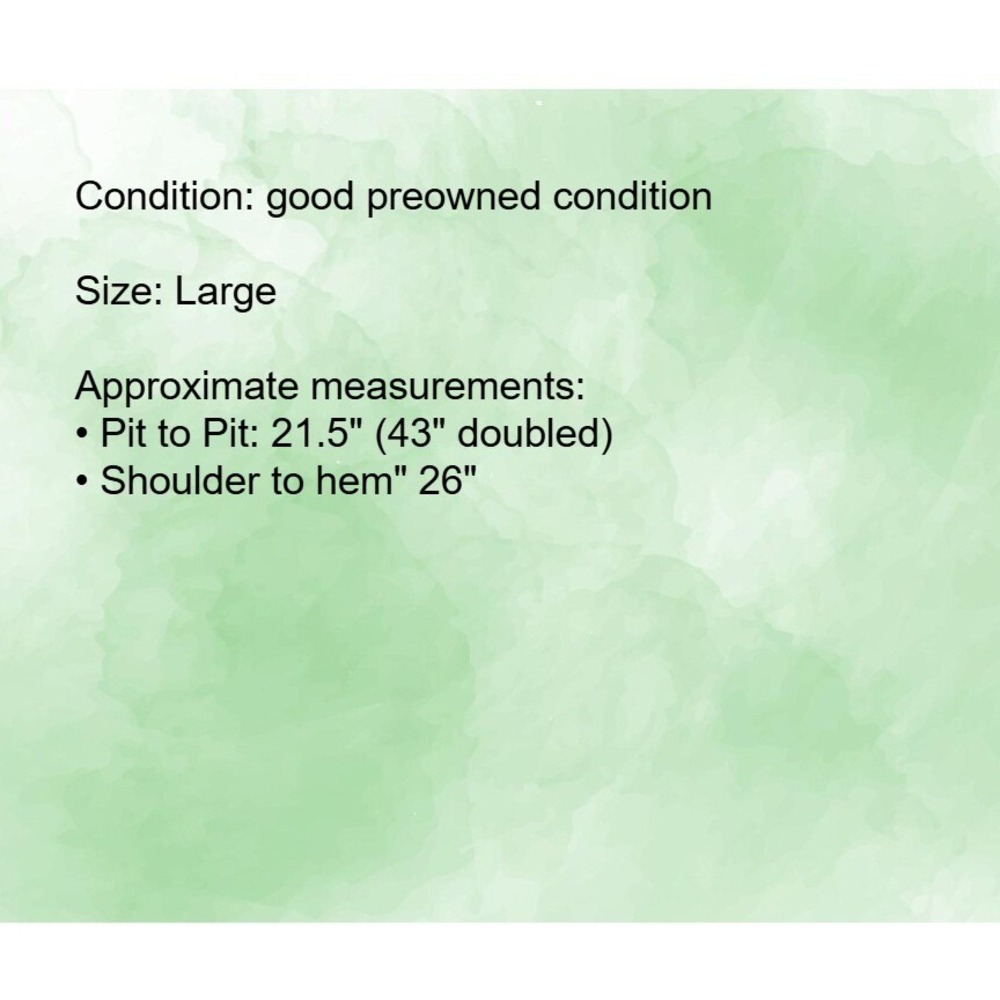 Condition: good preowned condition

Size: Large

Approximate measurements:
• Pit to Pit: 21.5" (43" doubled)
• Shoulder to hem" 26"